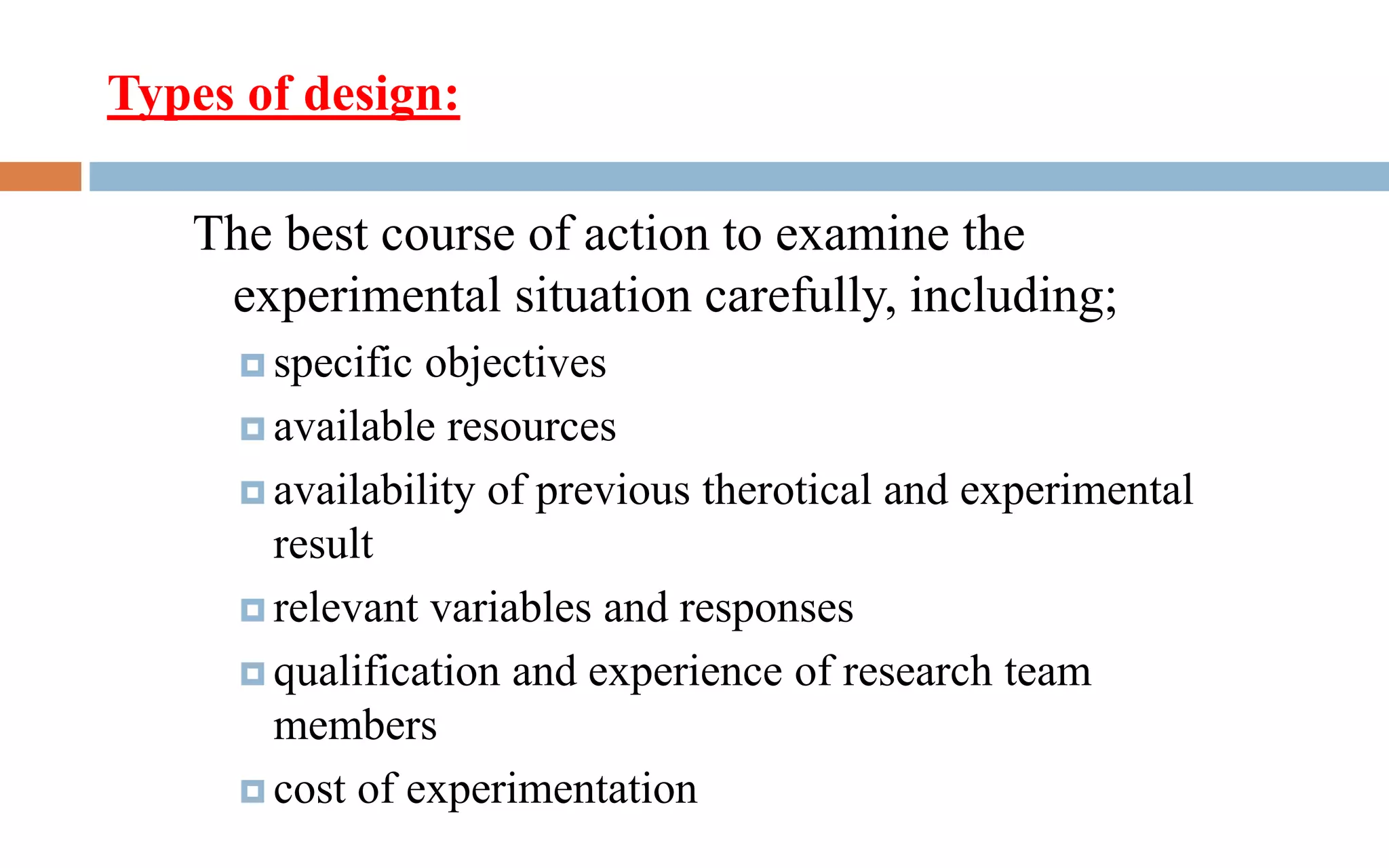 Types of design:

The best course of action to examine the experimental situation carefully, including;

- specific objectives
- available resources
- availability of previous therotical and experimental result
- relevant variables and responses
- qualification and experience of research team members
- cost of experimentation